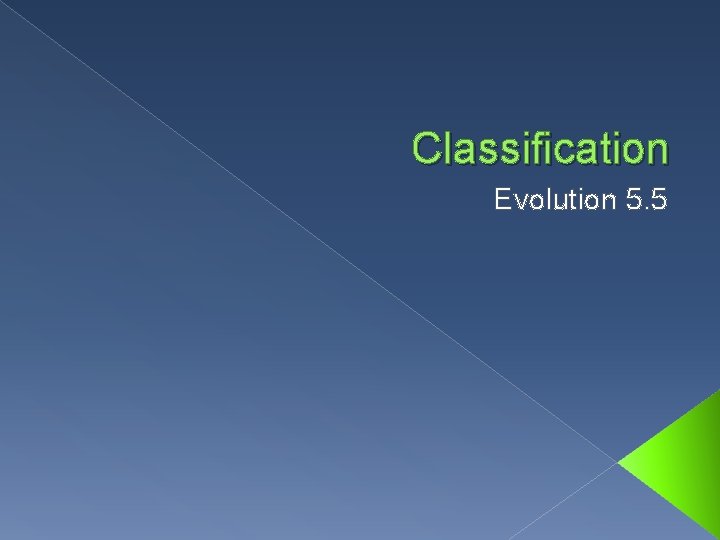 Classification

Evolution 5.5